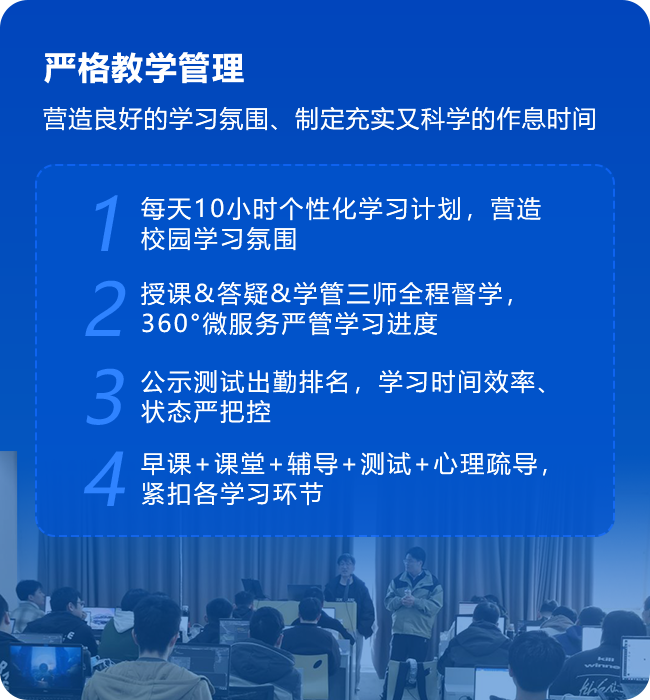 严格教学管理

营造良好的学习氛围、制定充实又科学的作息时间

1 每天10小时个性化学习计划，营造校园学习氛围

2 授课&答疑&学管三师全程督学，360°微服务严管学习进度

3 公示测试出勤排名，学习时间效率、状态严把控

4 早课+课堂+辅导+测试+心理疏导，紧扣各学习环节